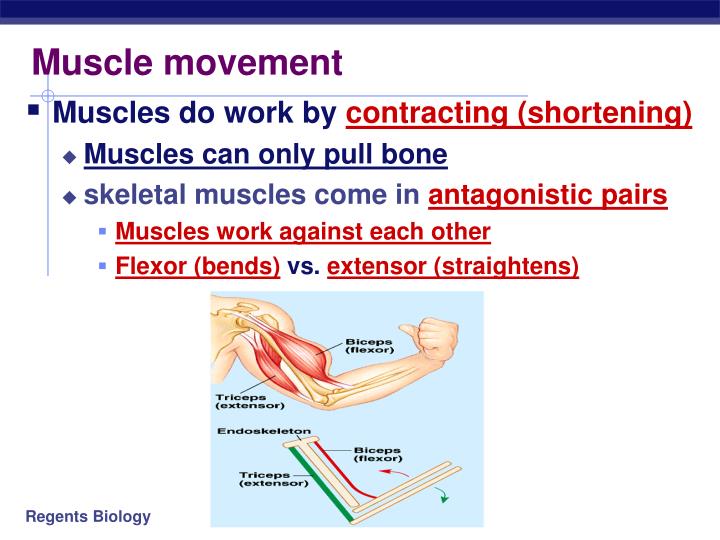 Muscle movement

Muscles do work by contracting (shortening)

Muscles can only pull bone

skeletal muscles come in antagonistic pairs

Muscles work against each other

Flexor (bends) vs. extensor (straightens)

Biceps (flexor)

Triceps (extensor)

Endoskeleton

Biceps (flexor)

Triceps (extensor)

Regents Biology